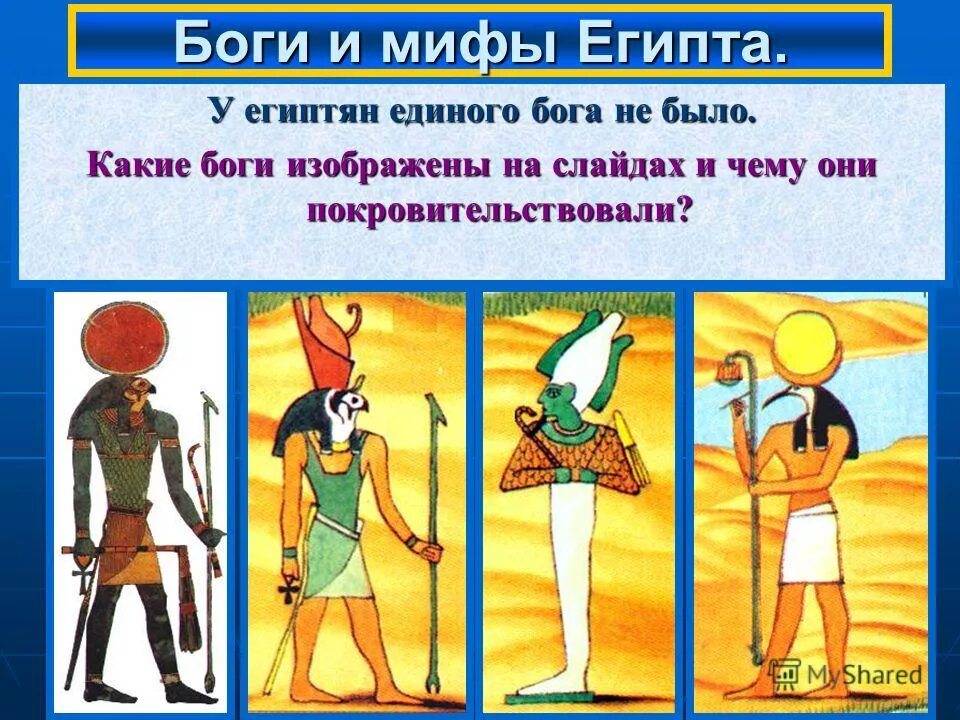 Боги и мифы Египта.

У египтян единого бога не было.

Какие боги изображены на слайдах и чему они покровительствовали?

MyShared